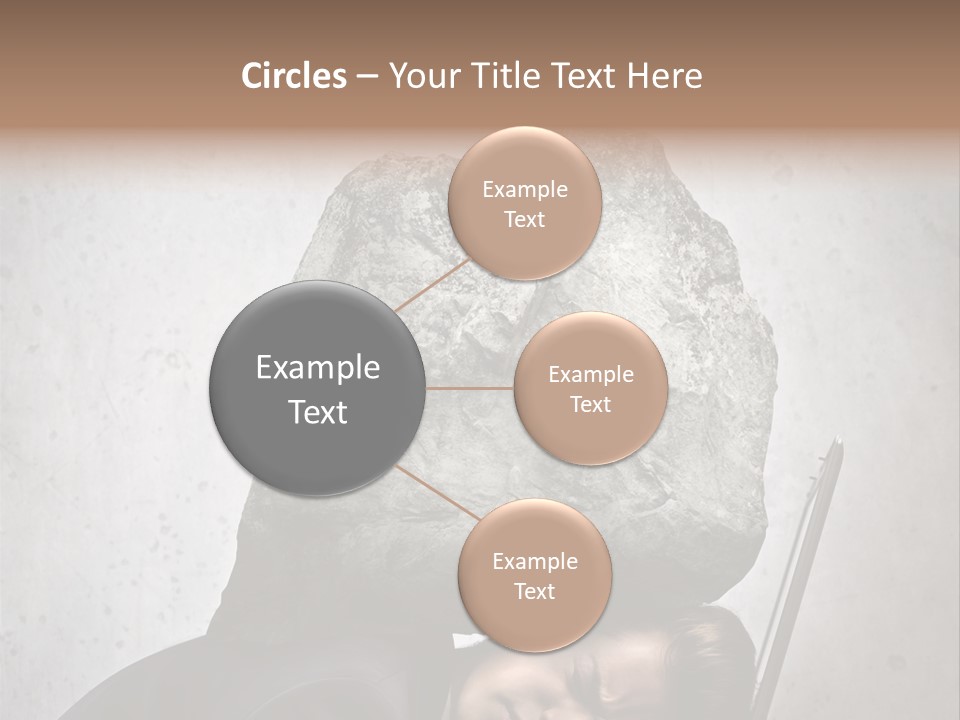 Circles – Your Title Text Here

Example Text

Example Text

Example Text

Example Text